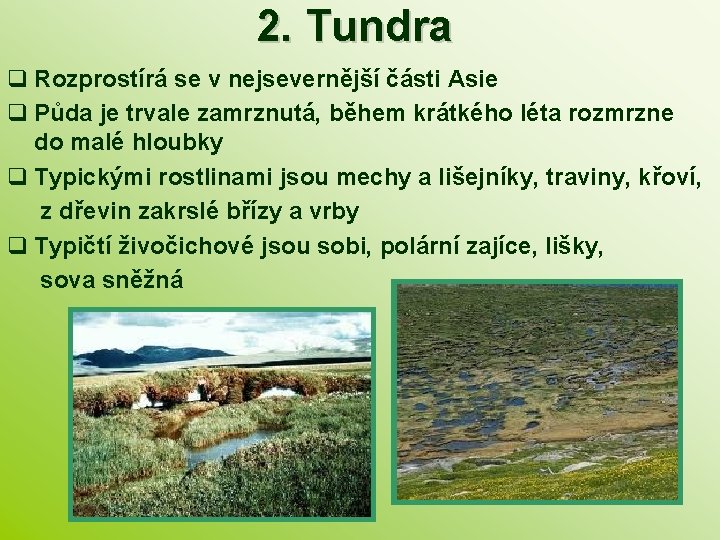 2. Tundra

❑ Rozprostírá se v nejsevernější části Asie

❑ Půda je trvale zamrznutá, během krátkého léta rozmrzne do malé hloubky

❑ Typickými rostlinami jsou mechy a lišejníky, traviny, křoví, z dřevin zakrslé břízy a vrby

❑ Typičtí živočichové jsou sobi, polární zajíce, lišky, sova sněžná